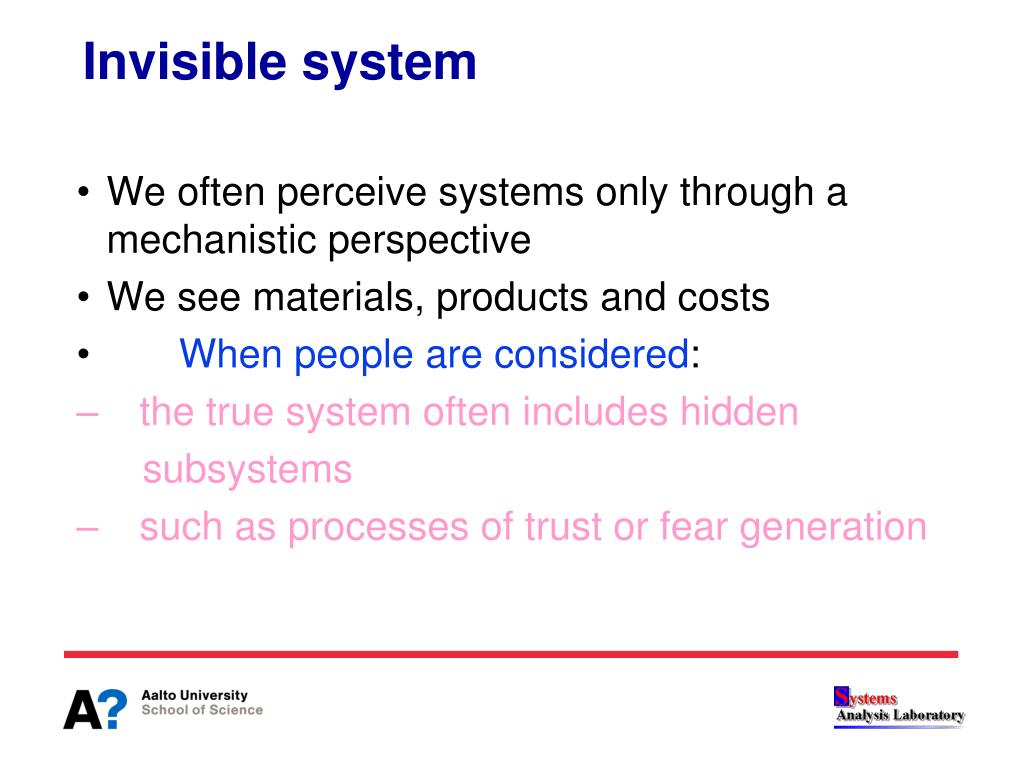 Invisible system

• We often perceive systems only through a mechanistic perspective
• We see materials, products and costs
• When people are considered:
– the true system often includes hidden subsystems
– such as processes of trust or fear generation

A? Aalto University
School of Science

Systems
Analysis Laboratory